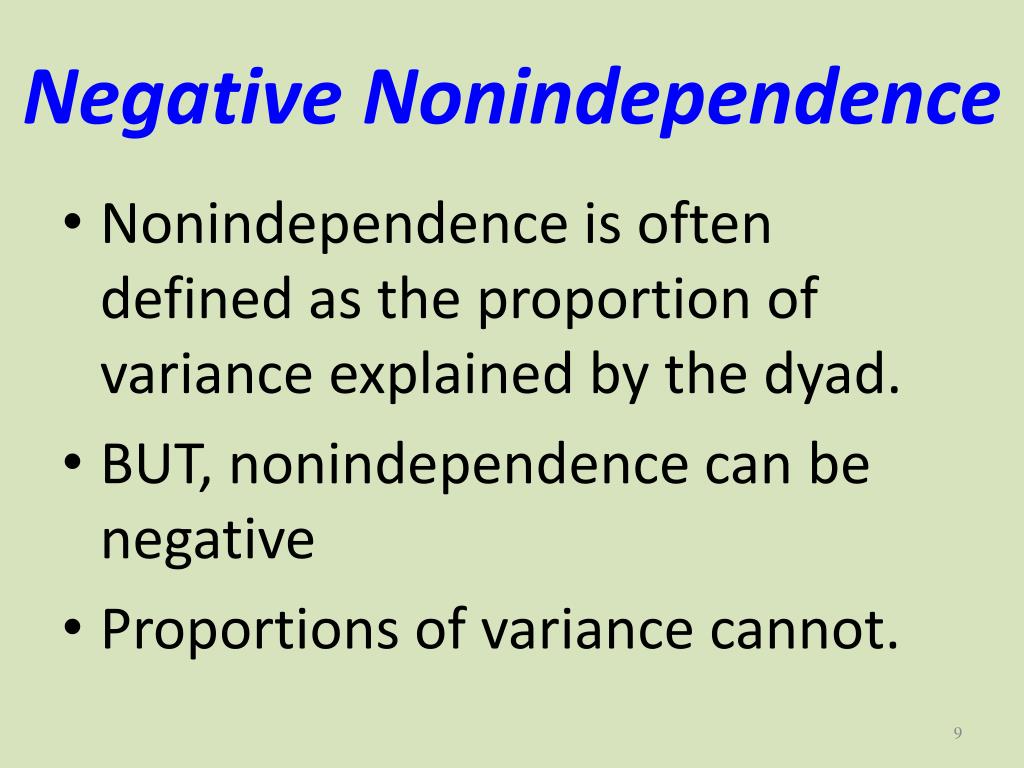 Negative Nonindependence

• Nonindependence is often defined as the proportion of variance explained by the dyad.
• BUT, nonindependence can be negative
• Proportions of variance cannot.

9